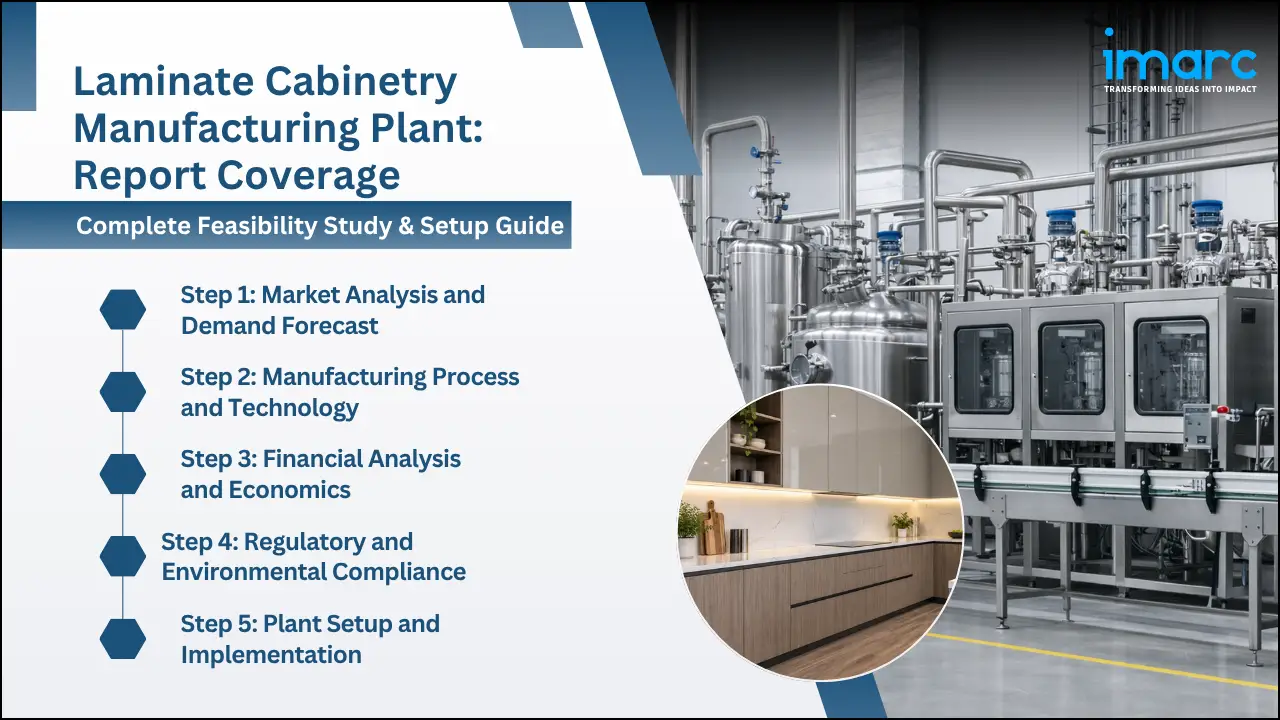 Laminate Cabinetry Manufacturing Plant: Report Coverage

Complete Feasibility Study & Setup Guide

Step 1: Market Analysis and Demand Forecast

Step 2: Manufacturing Process and Technology

Step 3: Financial Analysis and Economics

Step 4: Regulatory and Environmental Compliance

Step 5: Plant Setup and Implementation

imarc
TRANSFORMING IDEAS INTO IMPACT